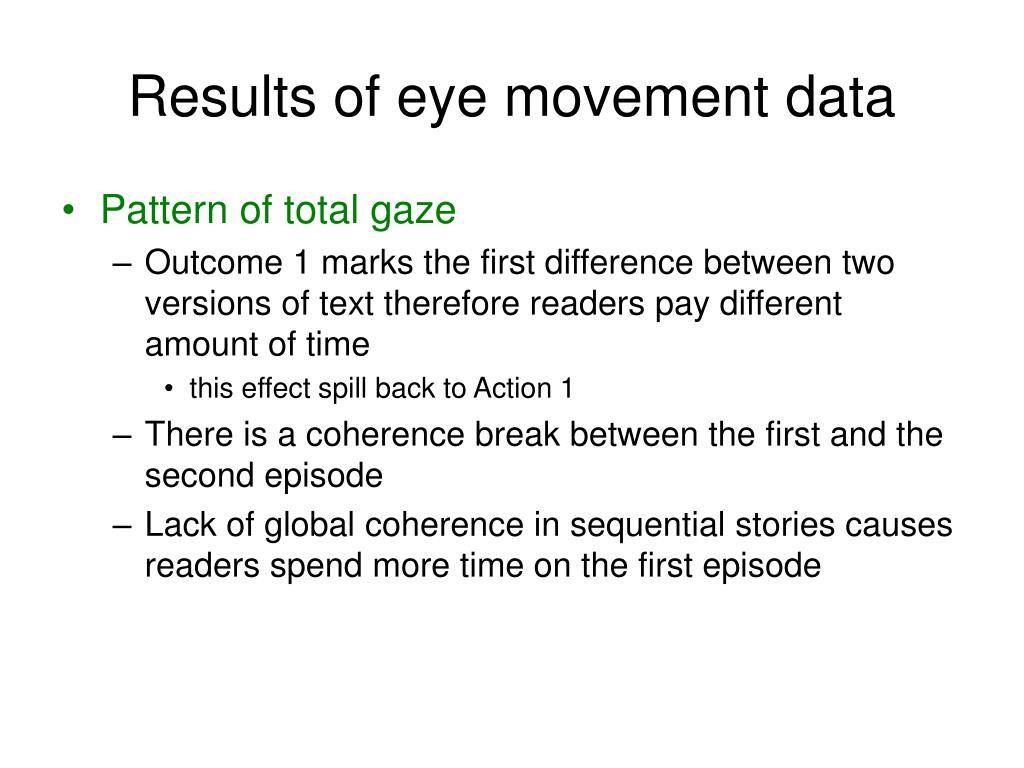 Results of eye movement data

• Pattern of total gaze
– Outcome 1 marks the first difference between two versions of text therefore readers pay different amount of time
• this effect spill back to Action 1
– There is a coherence break between the first and the second episode
– Lack of global coherence in sequential stories causes readers spend more time on the first episode